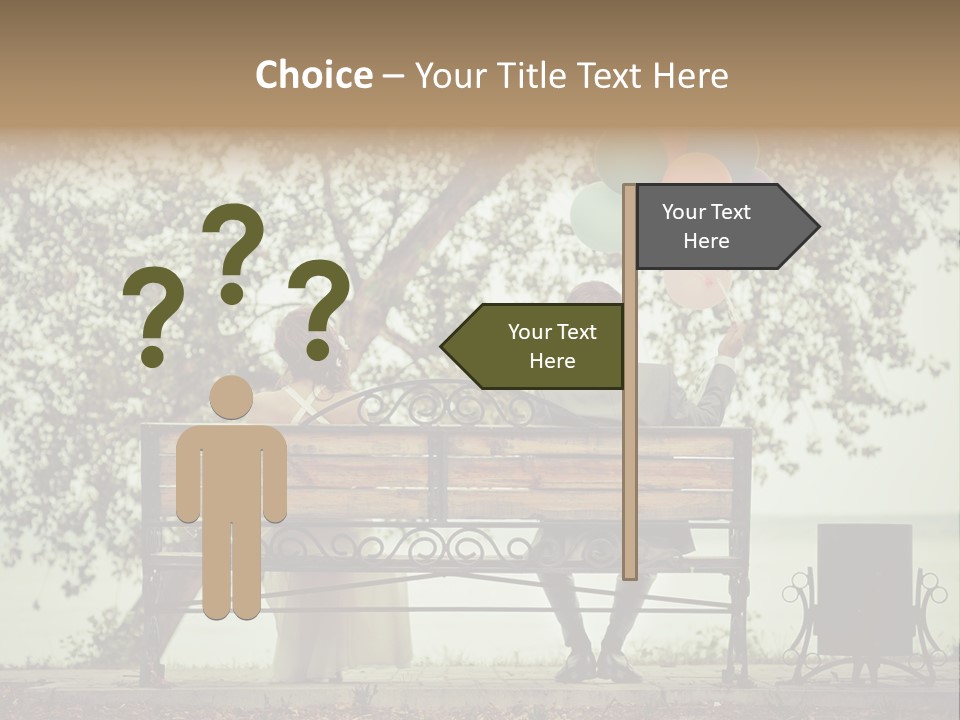 Choice – Your Title Text Here

? ? ?

Your Text Here

Your Text Here